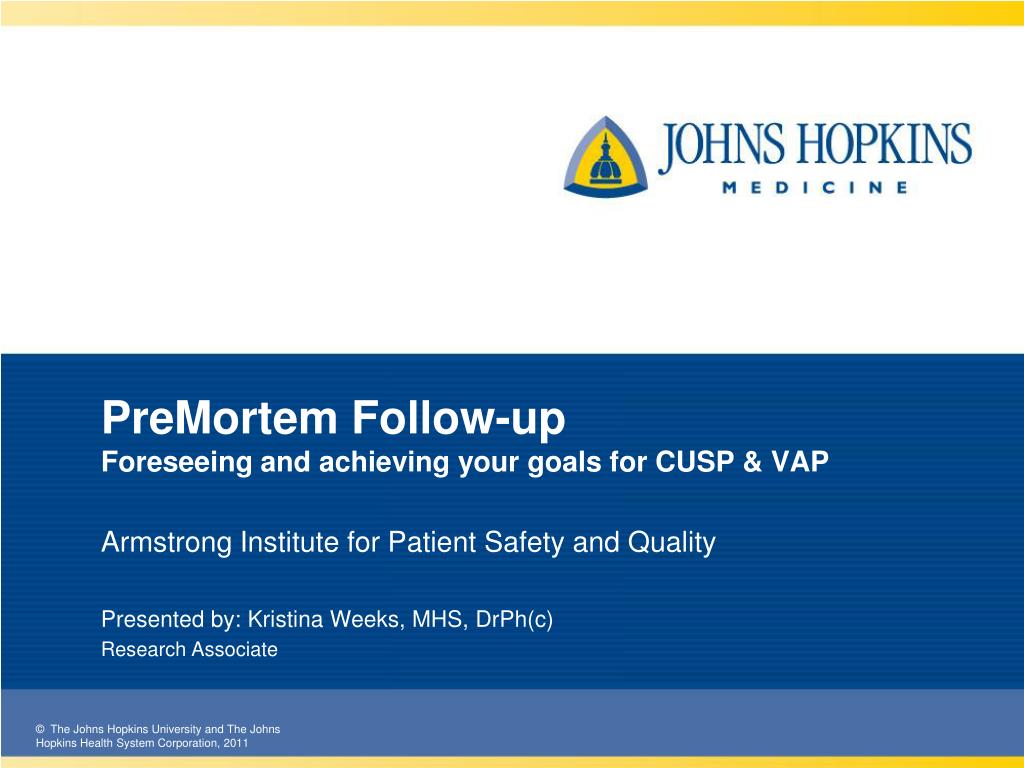 JOHNS HOPKINS
MEDICINE

PreMortem Follow-up
Foreseeing and achieving your goals for CUSP & VAP

Armstrong Institute for Patient Safety and Quality

Presented by: Kristina Weeks, MHS, DrPh(c)
Research Associate

© The Johns Hopkins University and The Johns Hopkins Health System Corporation, 2011